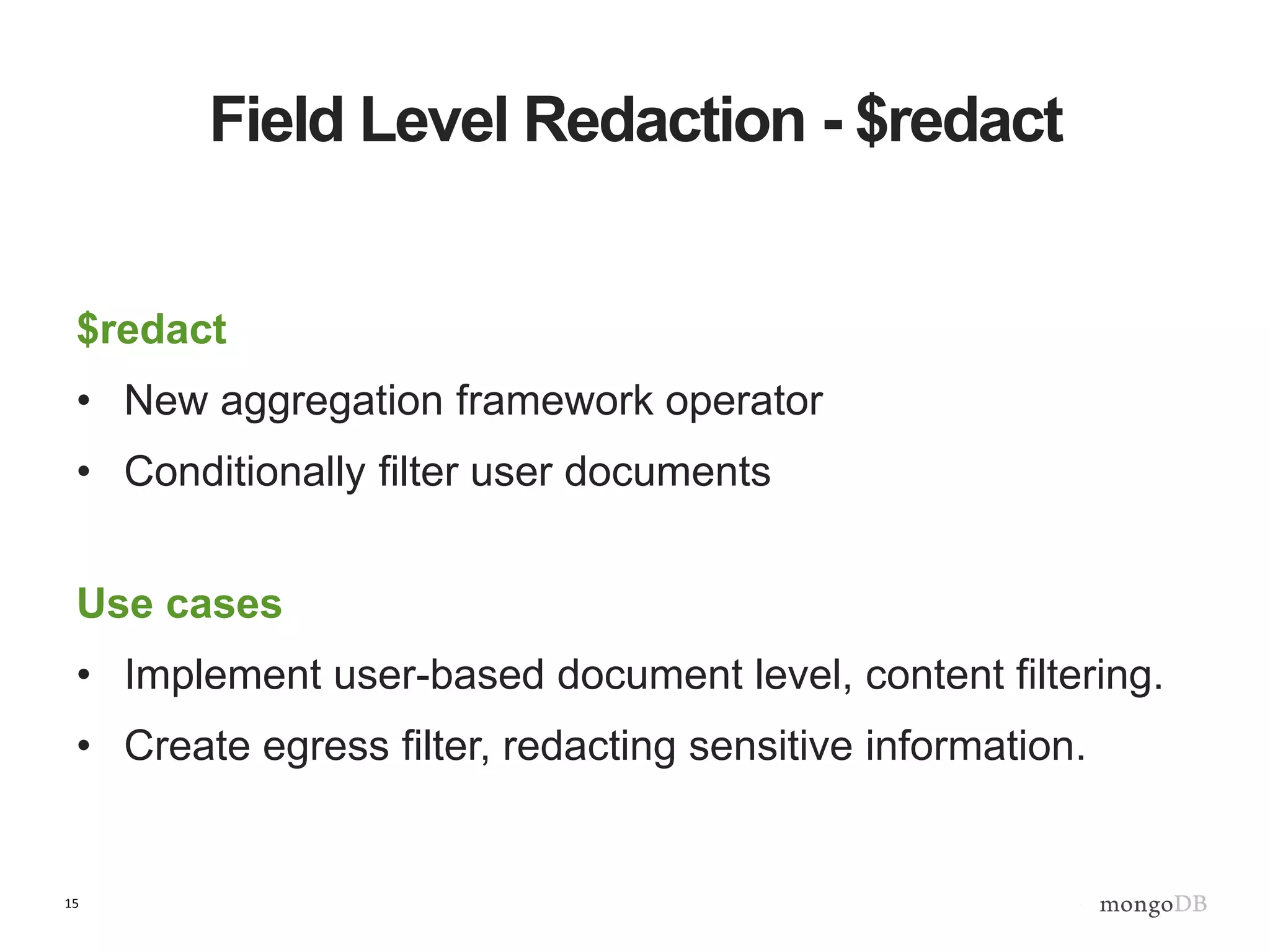 Field Level Redaction - \$redact

\$redact

• New aggregation framework operator

• Conditionally filter user documents

Use cases

• Implement user-based document level, content filtering.

• Create egress filter, redacting sensitive information.

15

mongoDB